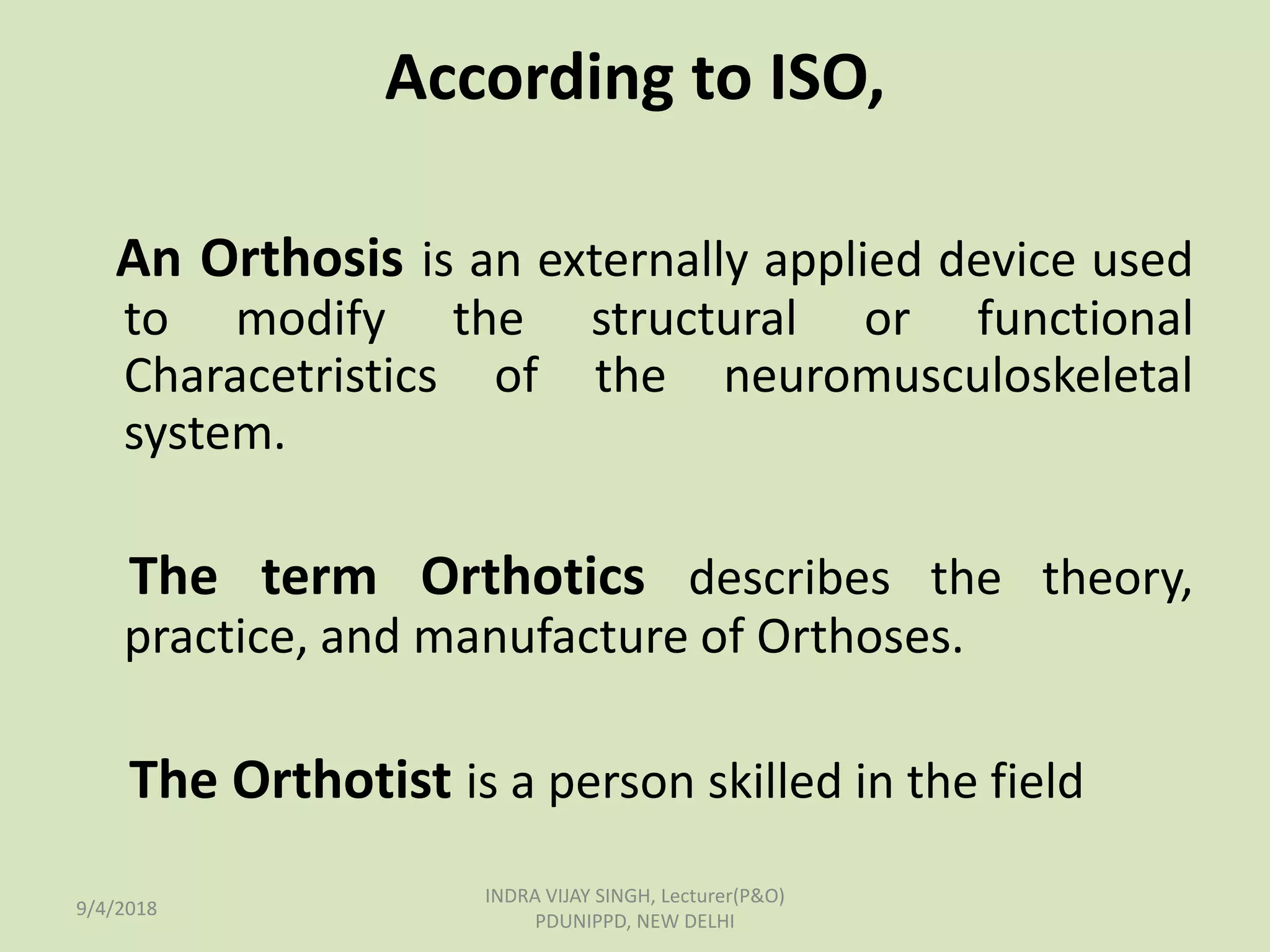 According to ISO,

An Orthosis is an externally applied device used to modify the structural or functional Characetristics of the neuromusculoskeletal system.

The term Orthotics describes the theory, practice, and manufacture of Orthoses.

The Orthotist is a person skilled in the field

9/4/2018

INDRA VIJAY SINGH, Lecturer(P&O)
PDUNIPPD, NEW DELHI